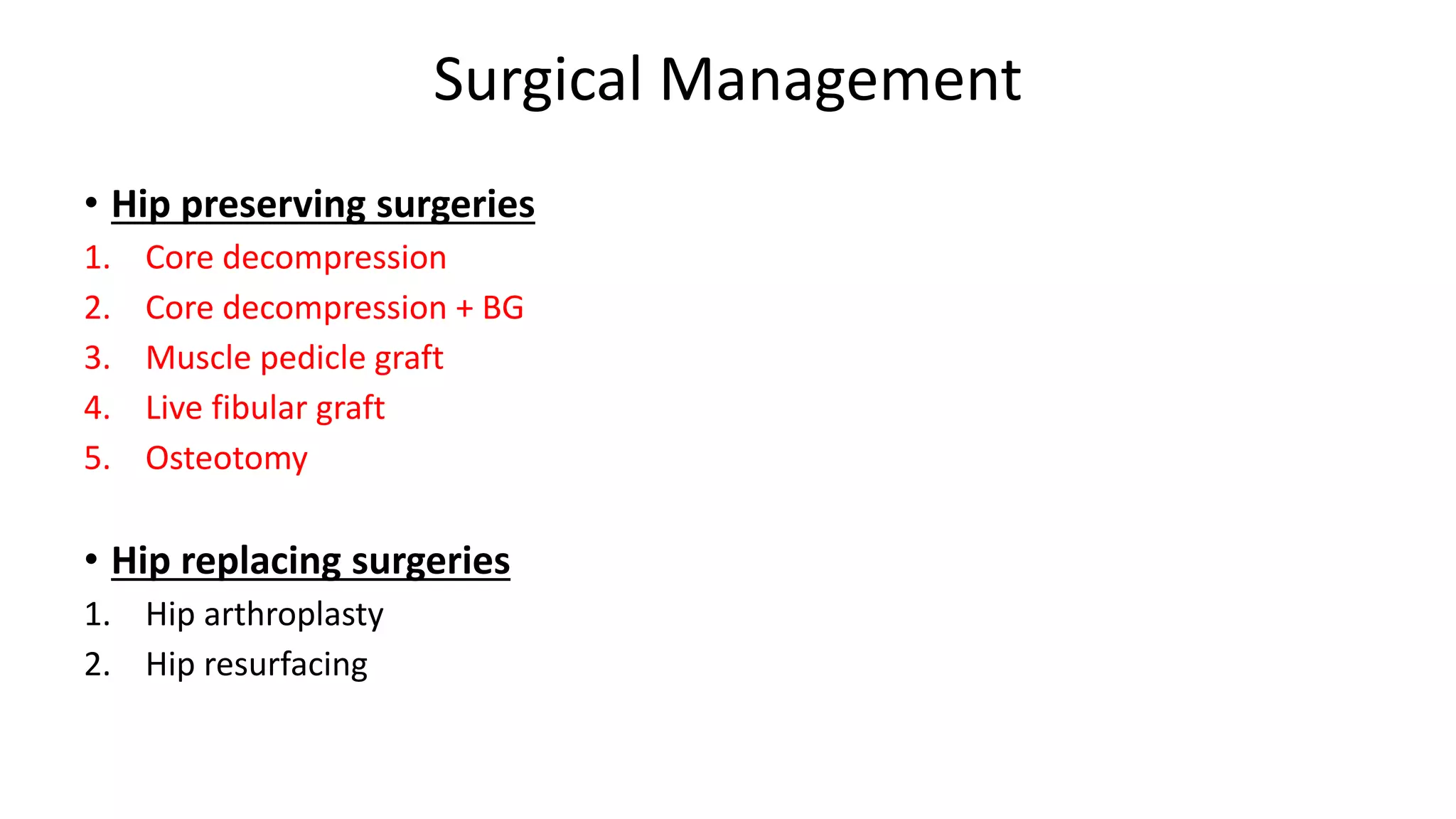 Surgical Management

• Hip preserving surgeries
1. Core decompression
2. Core decompression + BG
3. Muscle pedicle graft
4. Live fibular graft
5. Osteotomy

• Hip replacing surgeries
1. Hip arthroplasty
2. Hip resurfacing